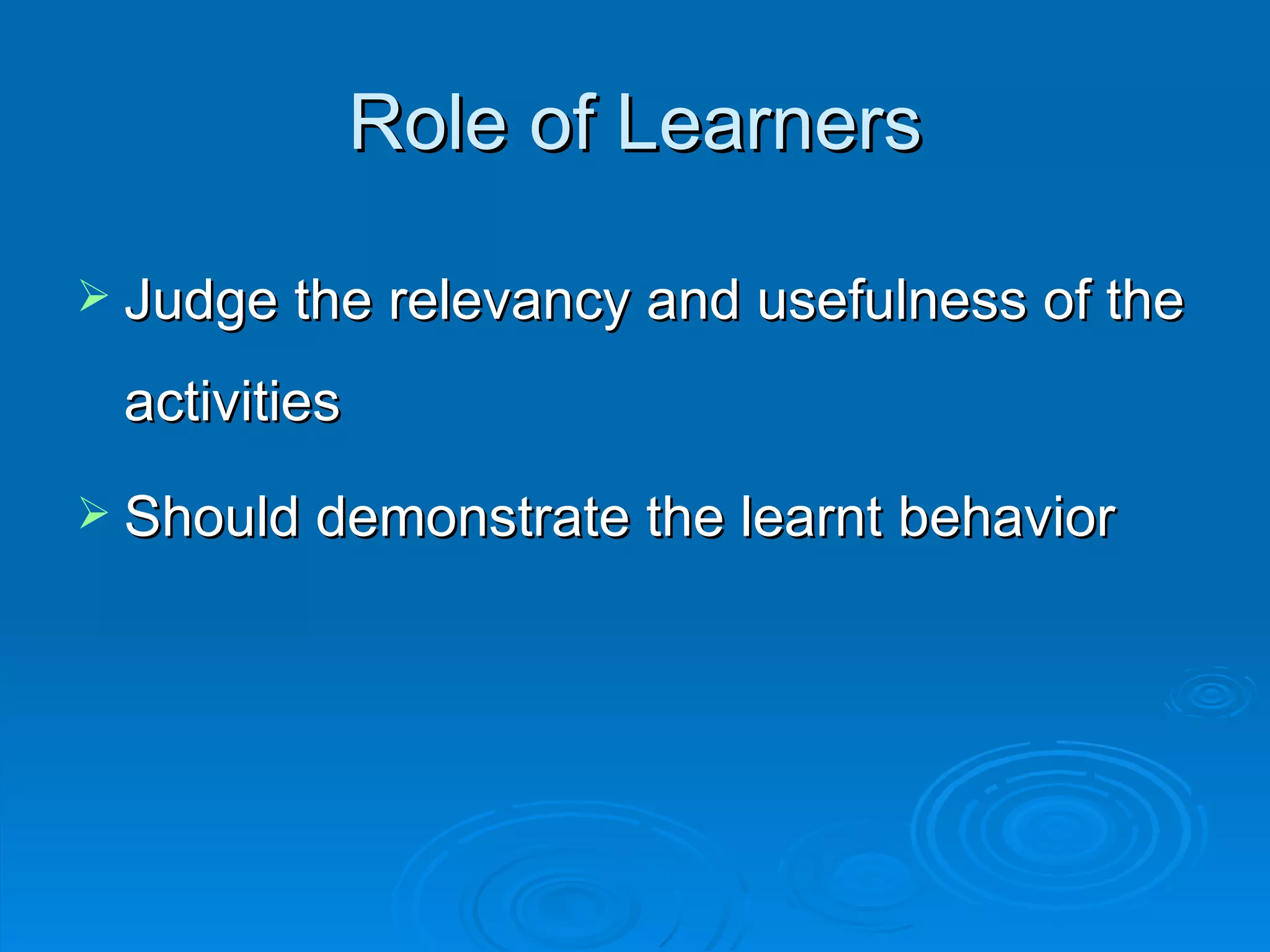 Role of Learners

➢ Judge the relevancy and usefulness of the activities

➢ Should demonstrate the learnt behavior